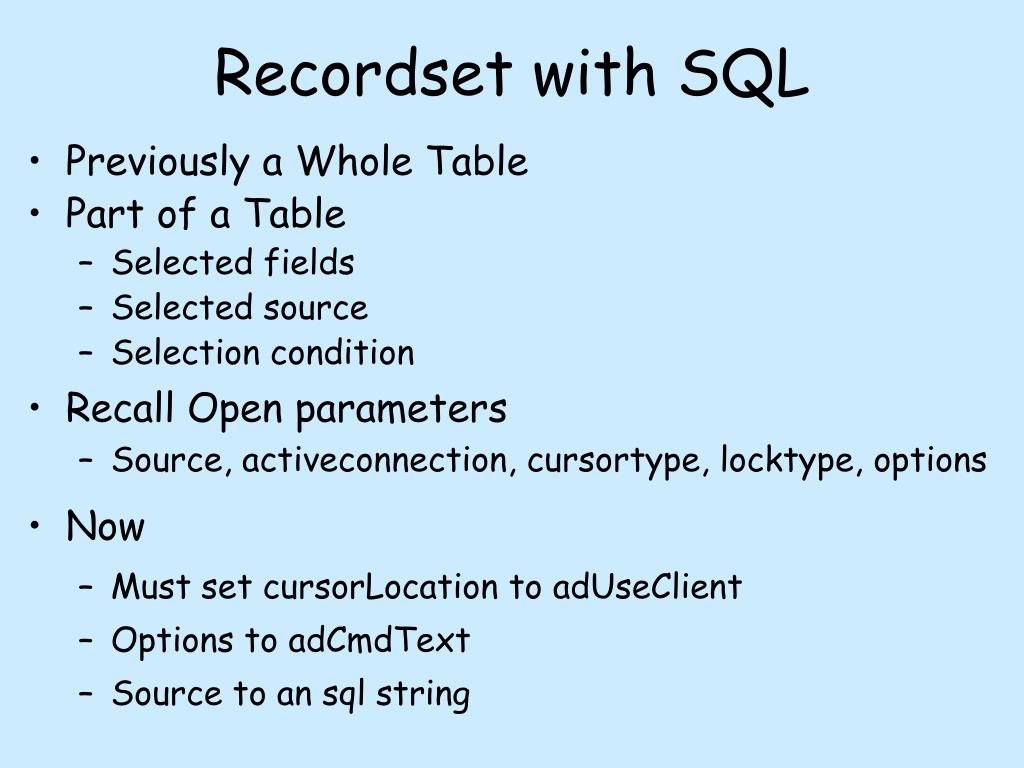 Recordset with SQL

• Previously a Whole Table
• Part of a Table
– Selected fields
– Selected source
– Selection condition
• Recall Open parameters
– Source, activeconnection, cursortype, locktype, options
• Now
– Must set cursorLocation to adUseClient
– Options to adCmdText
– Source to an sql string